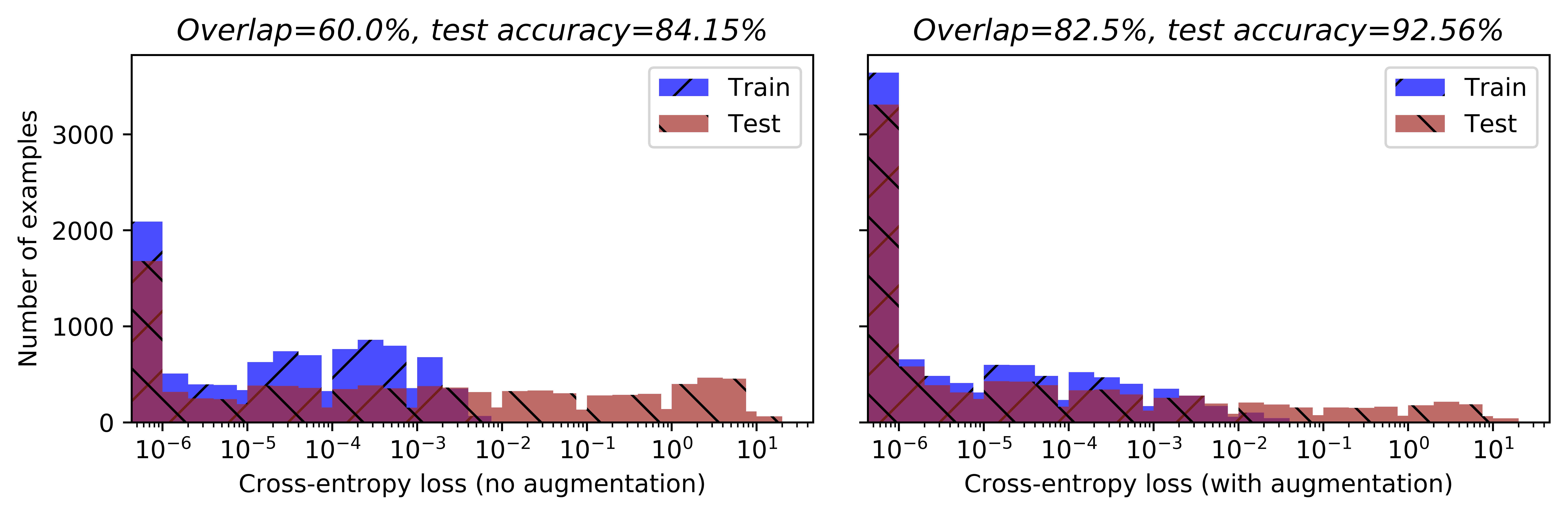 Overlap=60.0%, test accuracy=84.15%

Train
Test

Number of examples

3000
2000
1000
0

$10^{-6}$ $10^{-5}$ $10^{-4}$ $10^{-3}$ $10^{-2}$ $10^{-1}$ $10^{0}$ $10^{1}$

Cross-entropy loss (no augmentation)

Overlap=82.5%, test accuracy=92.56%

Train
Test

$10^{-6}$ $10^{-5}$ $10^{-4}$ $10^{-3}$ $10^{-2}$ $10^{-1}$ $10^{0}$ $10^{1}$

Cross-entropy loss (with augmentation)